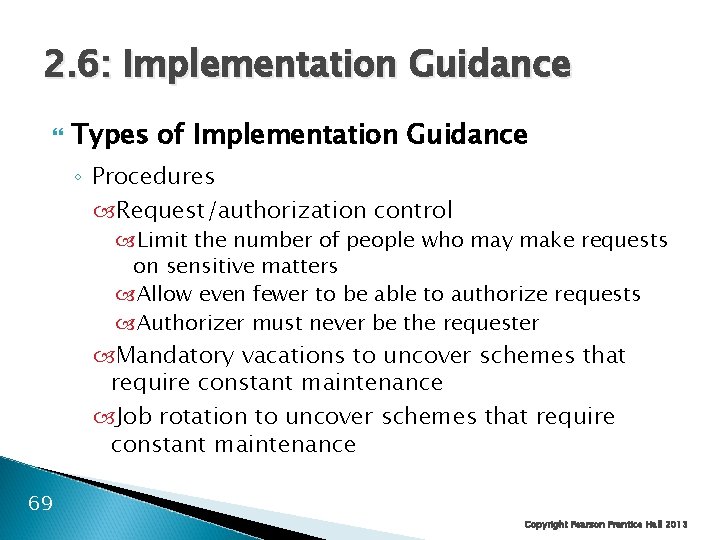 2.6: Implementation Guidance

Types of Implementation Guidance

Procedures

Request/authorization control

Limit the number of people who may make requests on sensitive matters

Allow even fewer to be able to authorize requests

Authorizer must never be the requester

Mandatory vacations to uncover schemes that require constant maintenance

Job rotation to uncover schemes that require constant maintenance

69

Copyright Pearson Prentice Hall 2013